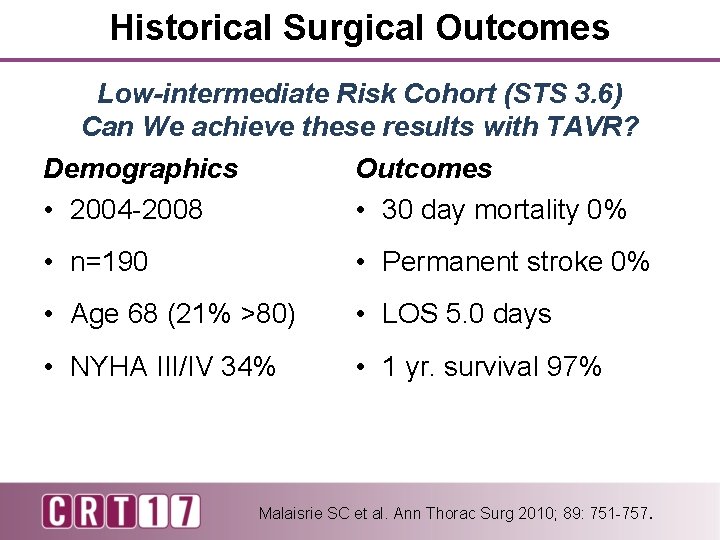 Historical Surgical Outcomes

Low-intermediate Risk Cohort (STS 3.6)
Can We achieve these results with TAVR?

Demographics
• 2004-2008
• n=190
• Age 68 (21% >80)
• NYHA III/IV 34%

Outcomes
• 30 day mortality 0%
• Permanent stroke 0%
• LOS 5.0 days
• 1 yr. survival 97%

CRT17

Malaisrie SC et al. Ann Thorac Surg 2010; 89: 751-757.